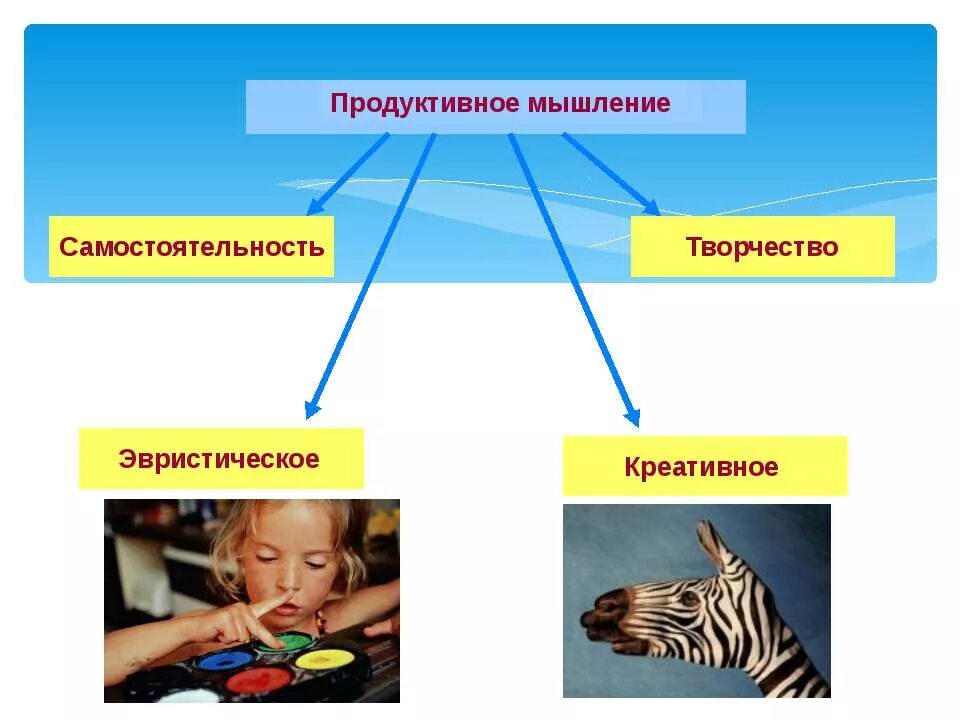 Продуктивное мышление

Самостоятельность

Творчество

Эвристическое

Креативное